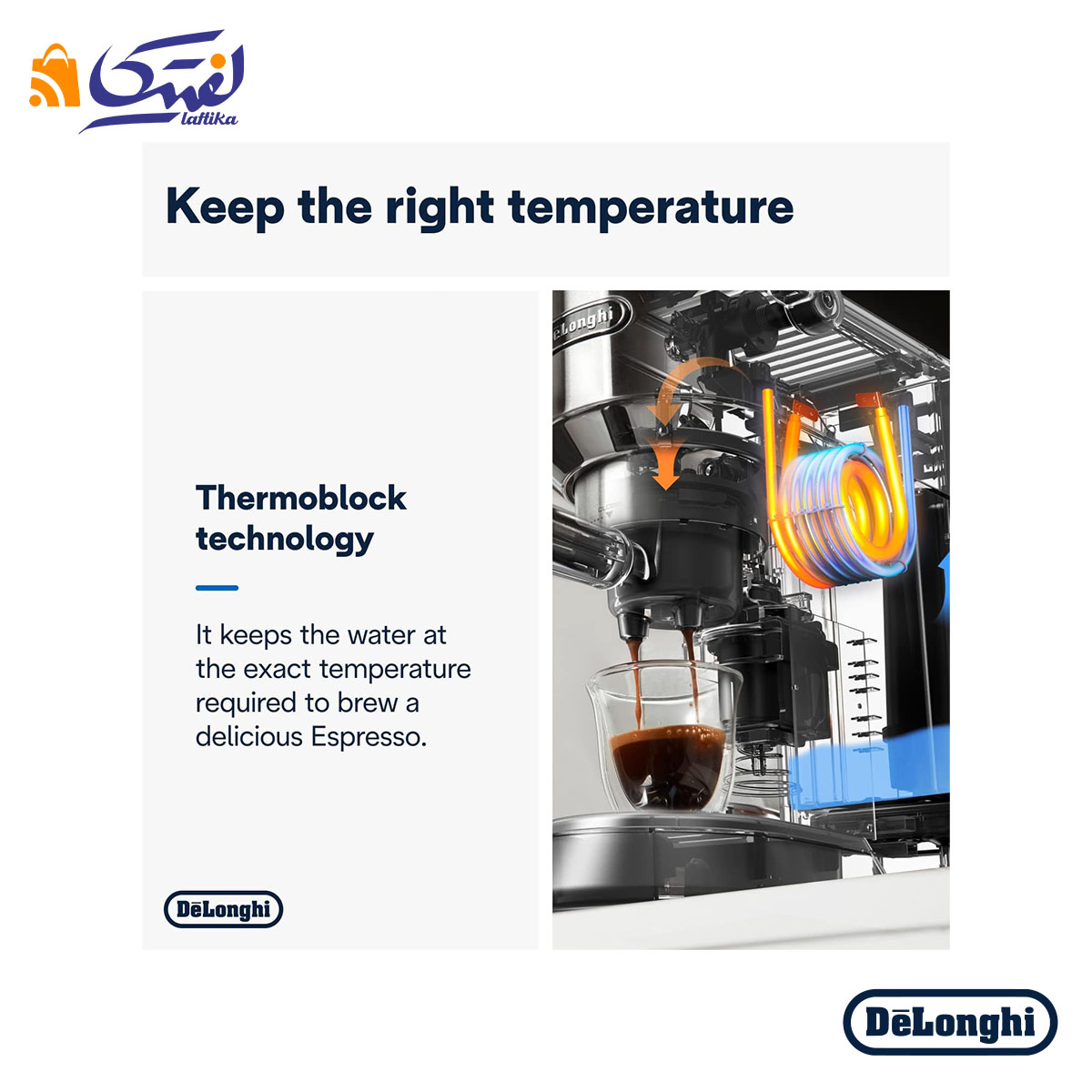 لفتیکا
laftika

Keep the right temperature

Thermoblock technology

It keeps the water at the exact temperature required to brew a delicious Espresso.

DēLonghi

DēLonghi

DēLonghi